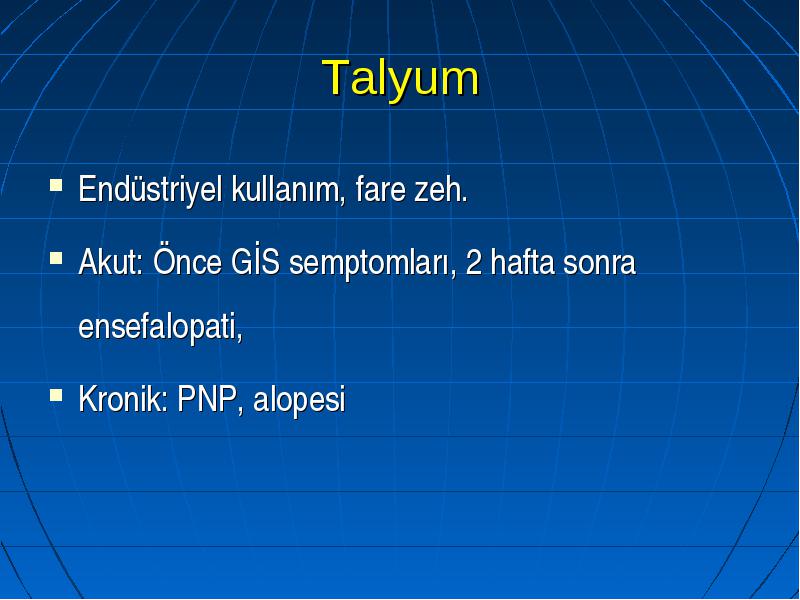 Talyum

Endüstriyel kullanım, fare zeh.

Akut: Önce GİS semptomları, 2 hafta sonra ensefalopati,

Kronik: PNP, alopesi